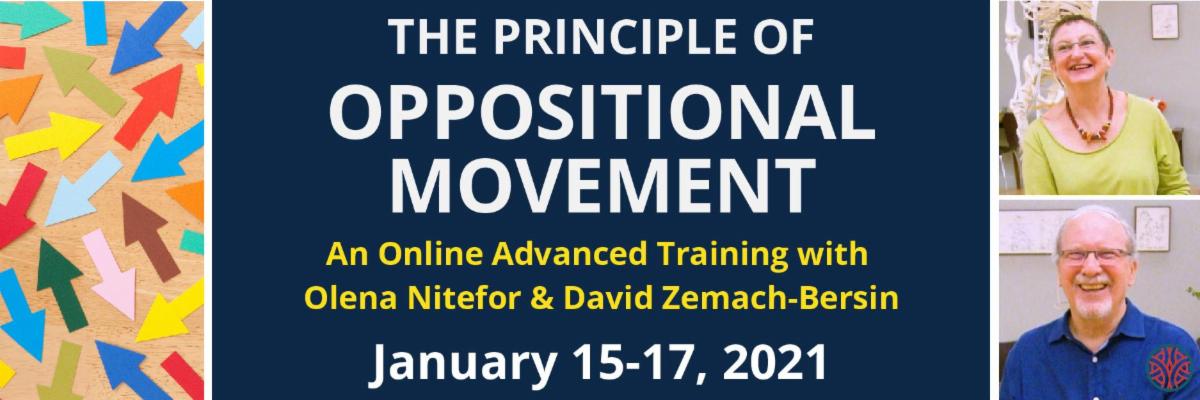 THE PRINCIPLE OF
OPPOSITIONAL MOVEMENT

An Online Advanced Training with Olena Nitefor & David Zemach-Bersin

January 15-17, 2021